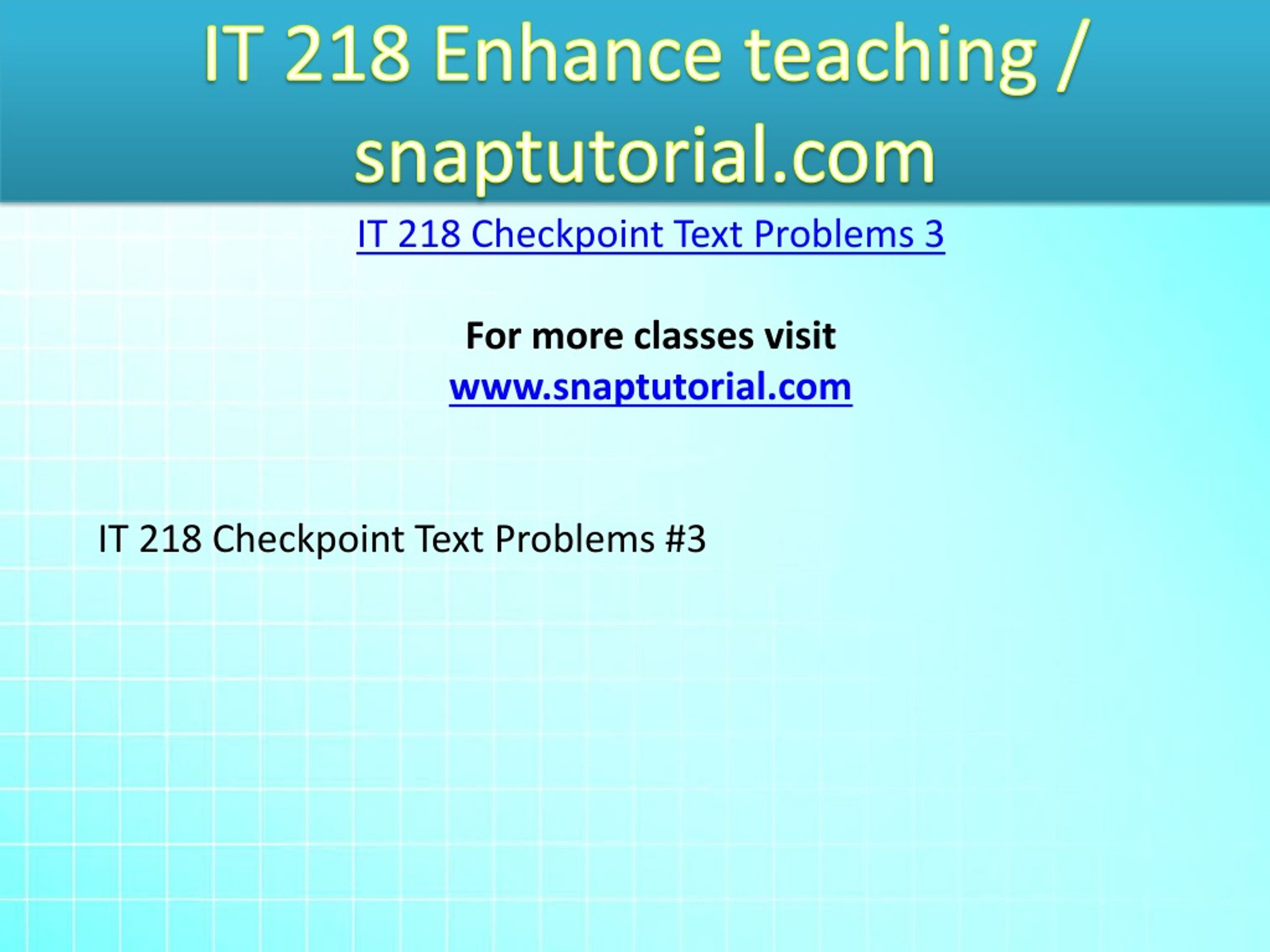 IT 218 Enhance teaching / snaptutorial.com

IT 218 Checkpoint Text Problems 3

For more classes visit
www.snaptutorial.com

IT 218 Checkpoint Text Problems #3